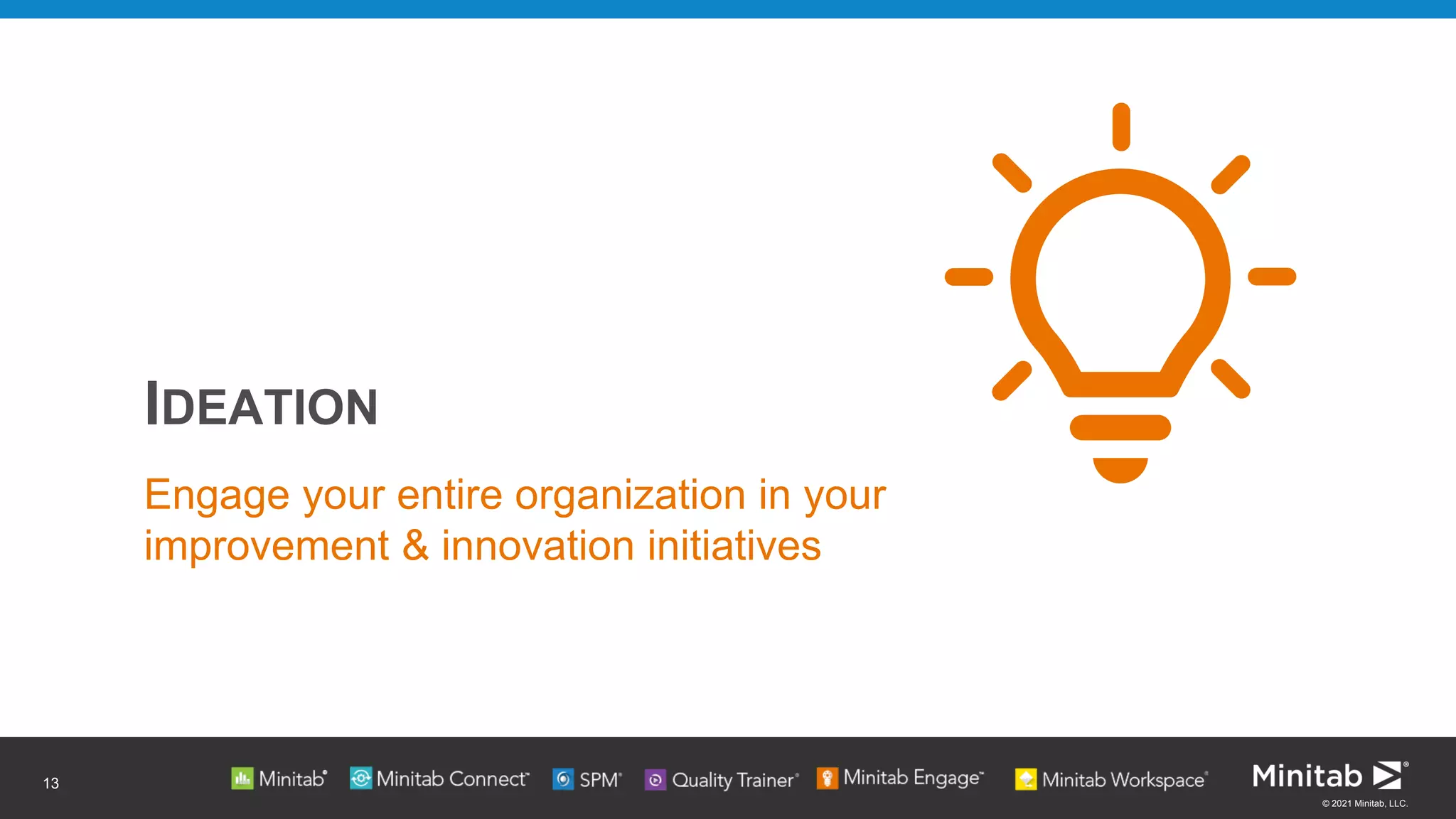 IDEATION

Engage your entire organization in your improvement & innovation initiatives

13

Minitab® Minitab Connect™ SPM® Quality Trainer® Minitab Engage™ Minitab Workspace®

Minitab®

© 2021 Minitab, LLC.